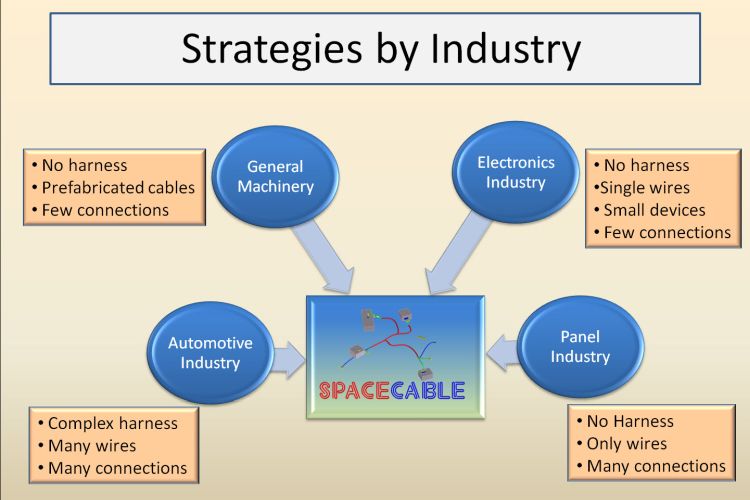 Strategies by Industry

• No harness
• Prefabricated cables
• Few connections

General Machinery

Electronics Industry

• No harness
•Single wires
• Small devices
• Few connections

Automotive Industry

SPACECABLE

Panel Industry

• Complex harness
• Many wires
• Many connections

• No Harness
• Only wires
• Many connections